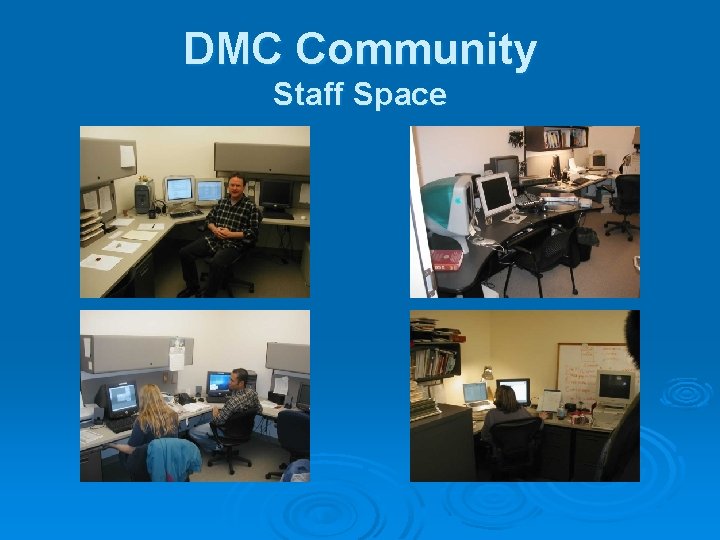 DMC Community
Staff Space